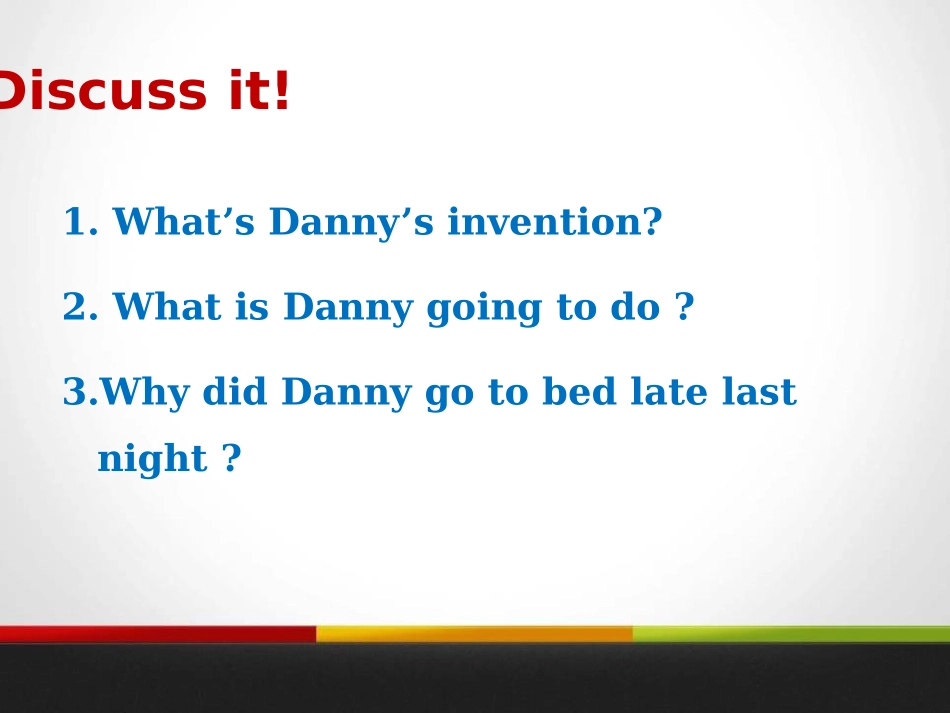 Discuss it!

1. What’s Danny’s invention?

2. What is Danny going to do ?

3.Why did Danny go to bed late last night ?